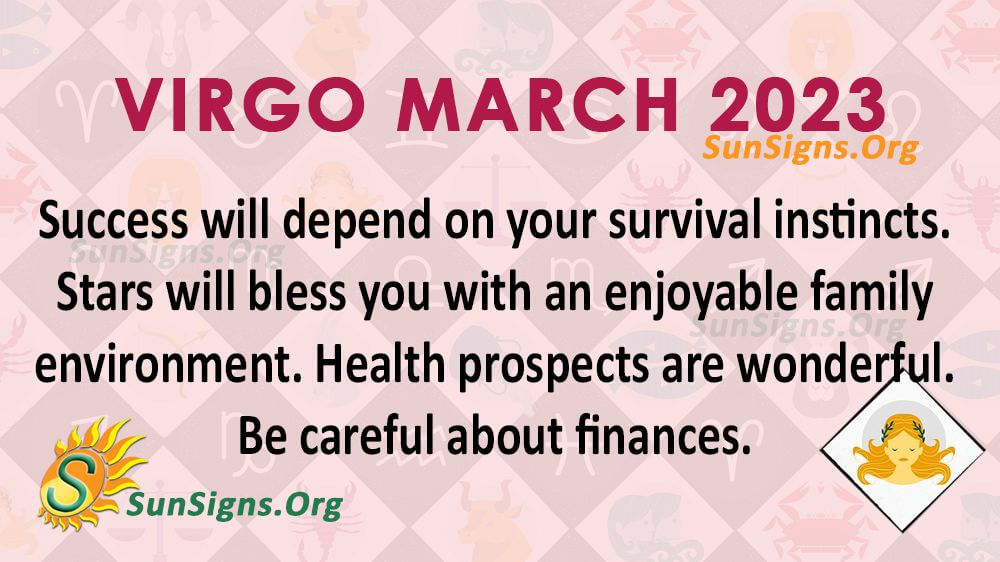 VIRGO MARCH 2023
SunSigns.Org

Success will depend on your survival instincts. Stars will bless you with an enjoyable family environment. Health prospects are wonderful. Be careful about finances.

SunSigns.Org
SunSigns.Org

S
SunSigns.Org